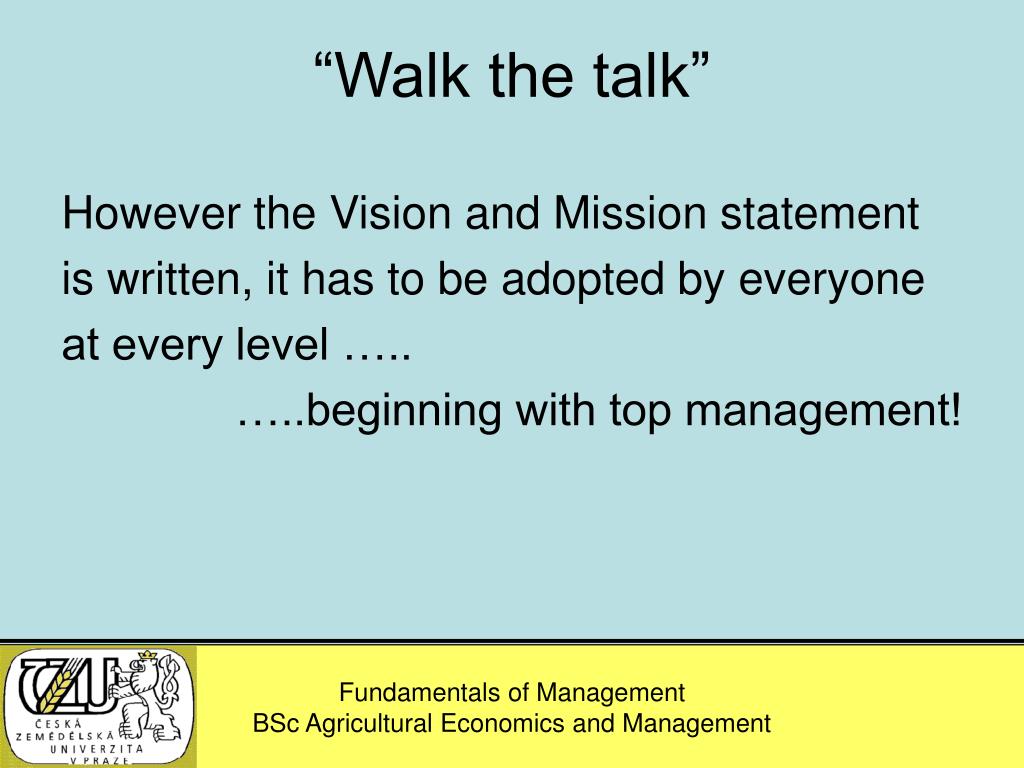 “Walk the talk”

However the Vision and Mission statement is written, it has to be adopted by everyone at every level …..

…..beginning with top management!

ČZU
ČESKÁ ZEMĚDĚLSKÁ UNIVERZITA V PRAZE

Fundamentals of Management
BSc Agricultural Economics and Management